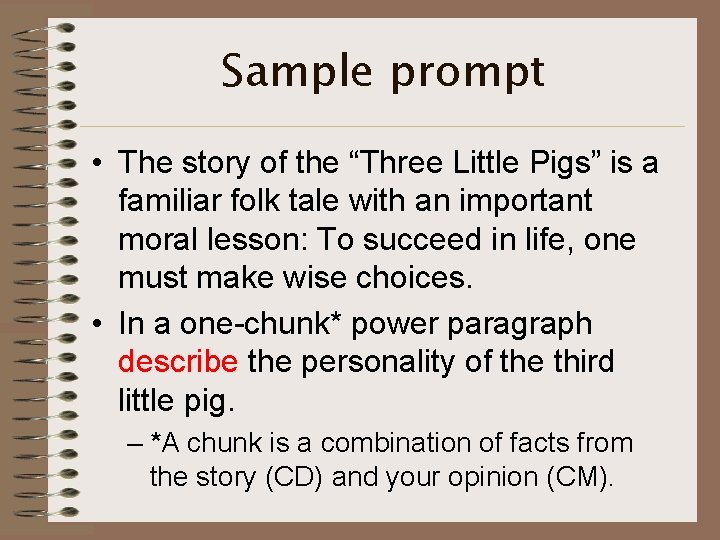 Sample prompt

• The story of the “Three Little Pigs” is a familiar folk tale with an important moral lesson: To succeed in life, one must make wise choices.

• In a one-chunk* power paragraph describe the personality of the third little pig.

– *A chunk is a combination of facts from the story (CD) and your opinion (CM).